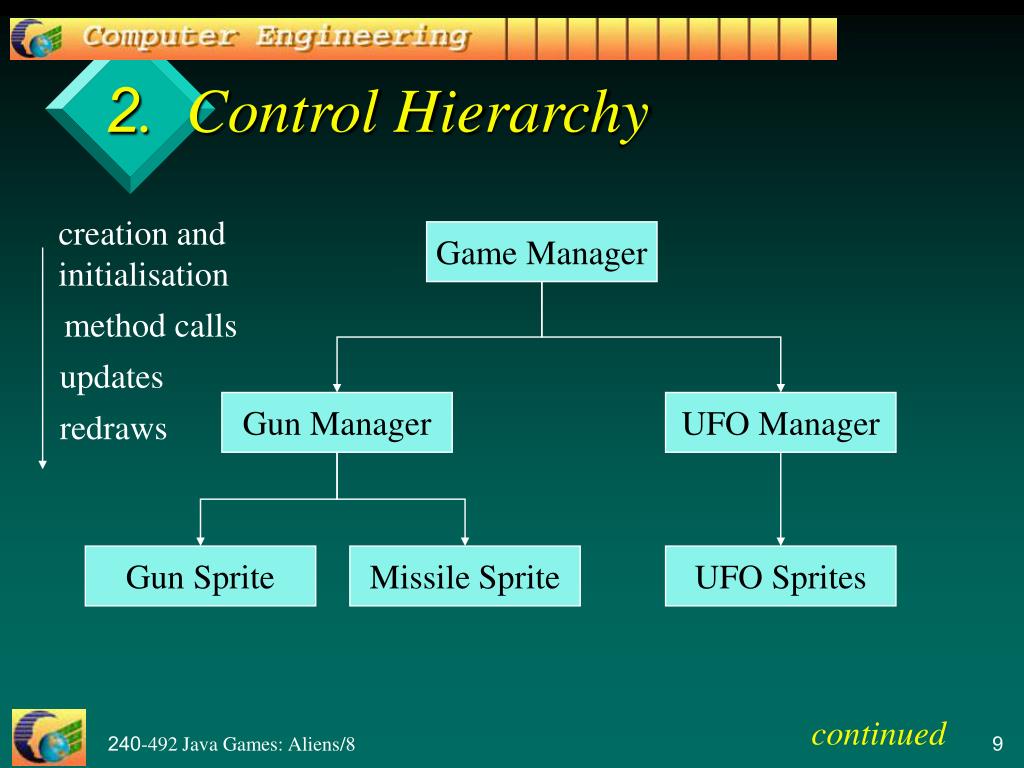 Computer Engineering

2. Control Hierarchy

creation and initialisation

method calls

updates

redraws

Game Manager

Gun Manager

UFO Manager

Gun Sprite

Missile Sprite

UFO Sprites

240-492 Java Games: Aliens/8

continued

9